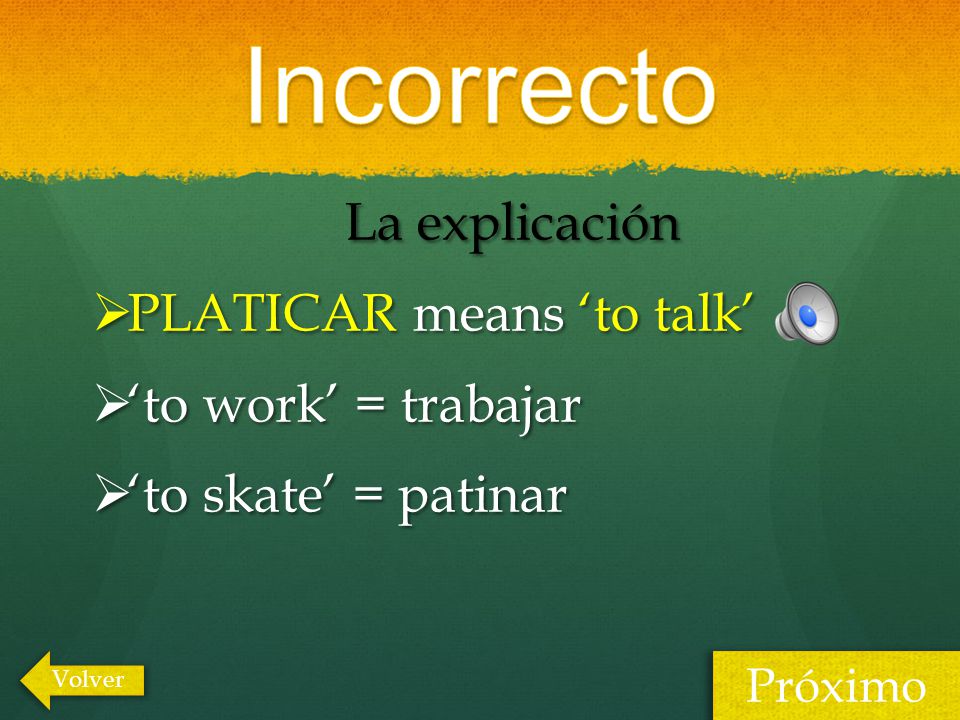 Incorrecto

La explicación

➢PLATICAR means ‘to talk’

➢‘to work’ = trabajar

➢‘to skate’ = patinar

Volver

Próximo